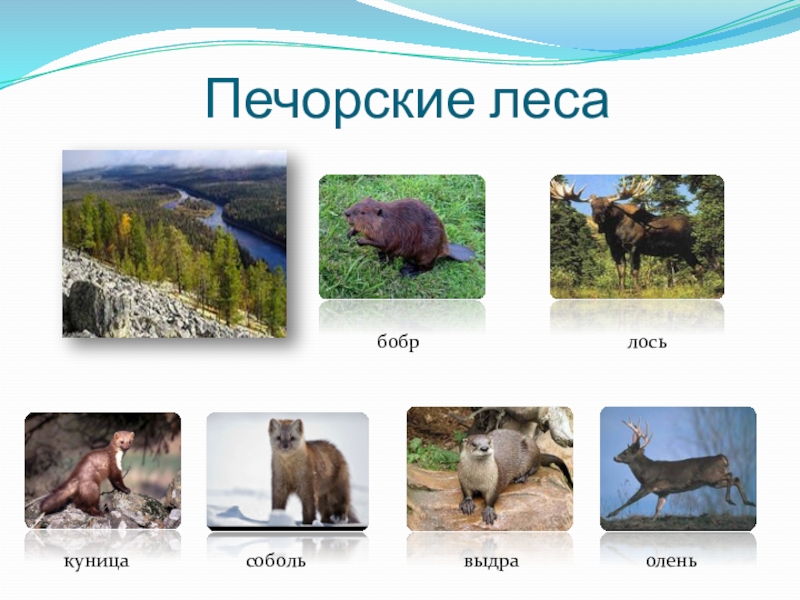 Печорские леса

бобр

лось

куница

соболь

выдра

олень